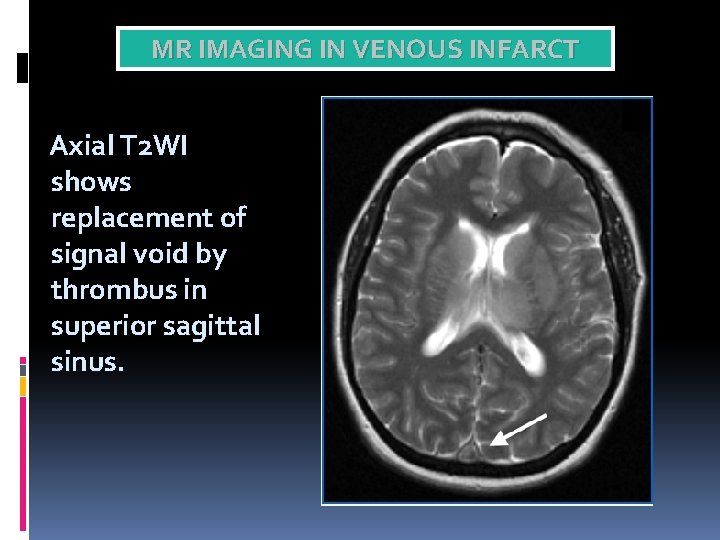 MR IMAGING IN VENOUS INFARCT

Axial T2WI shows replacement of signal void by thrombus in superior sagittal sinus.